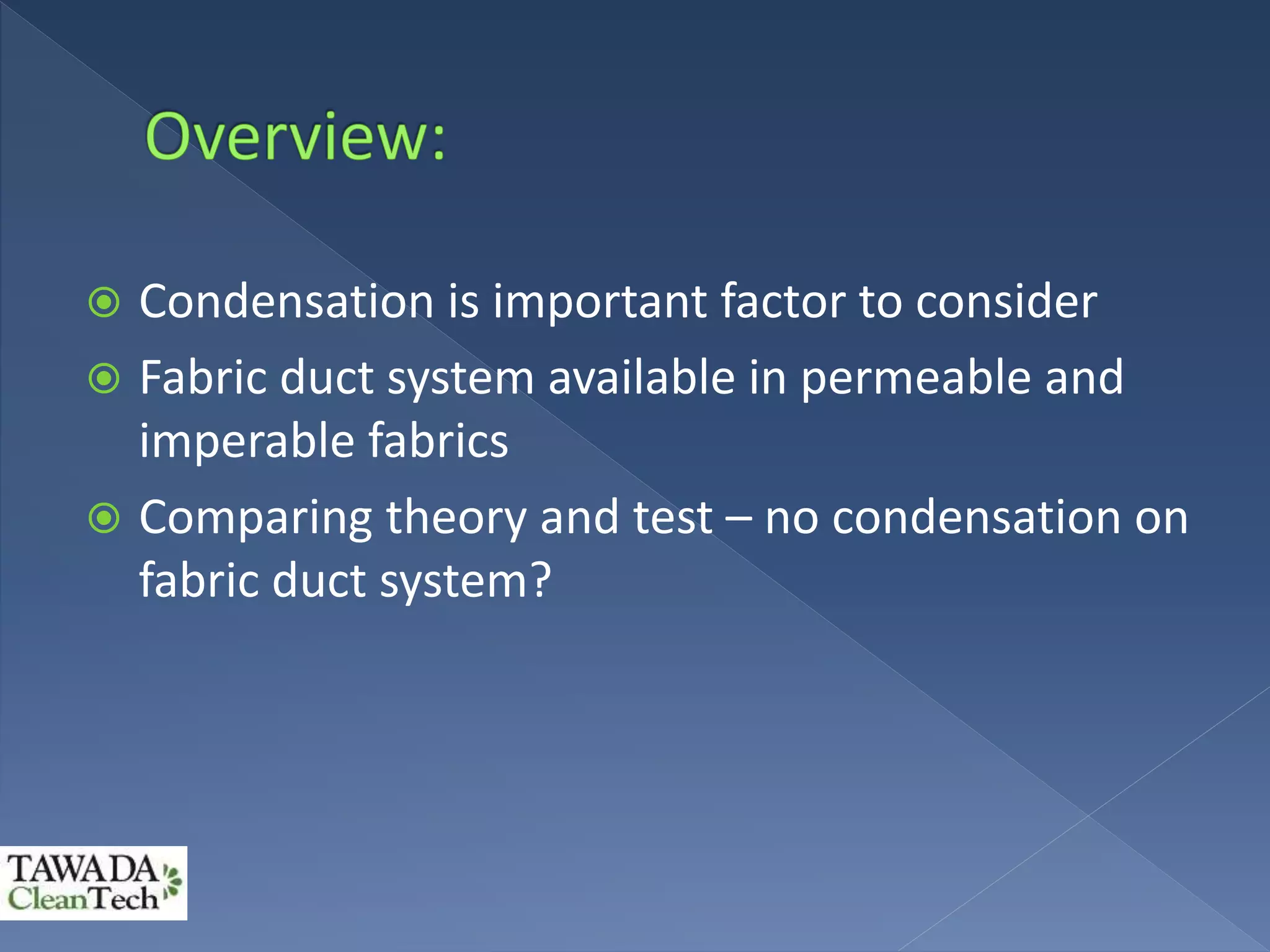 Overview:

Condensation is important factor to consider

Fabric duct system available in permeable and imperable fabrics

Comparing theory and test – no condensation on fabric duct system?

TAWADA
CleanTech